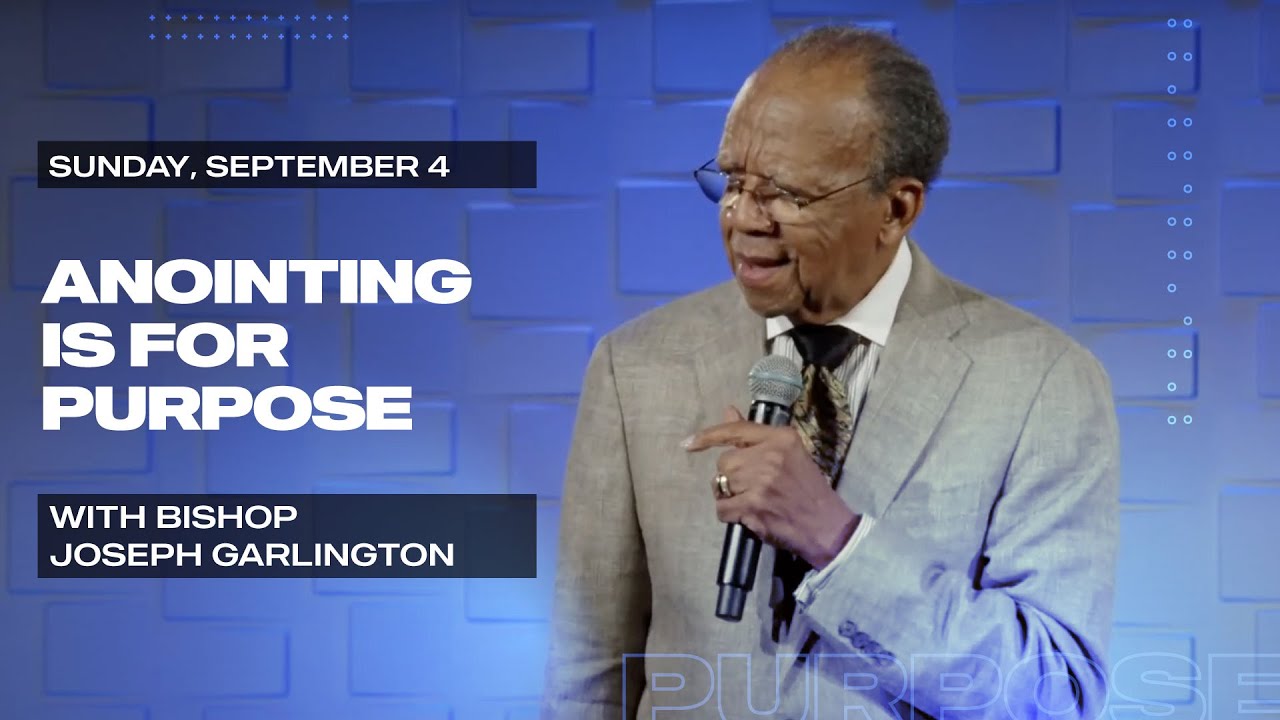 SUNDAY, SEPTEMBER 4

ANOINTING IS FOR PURPOSE

WITH BISHOP JOSEPH GARLINGTON

PURPOSE